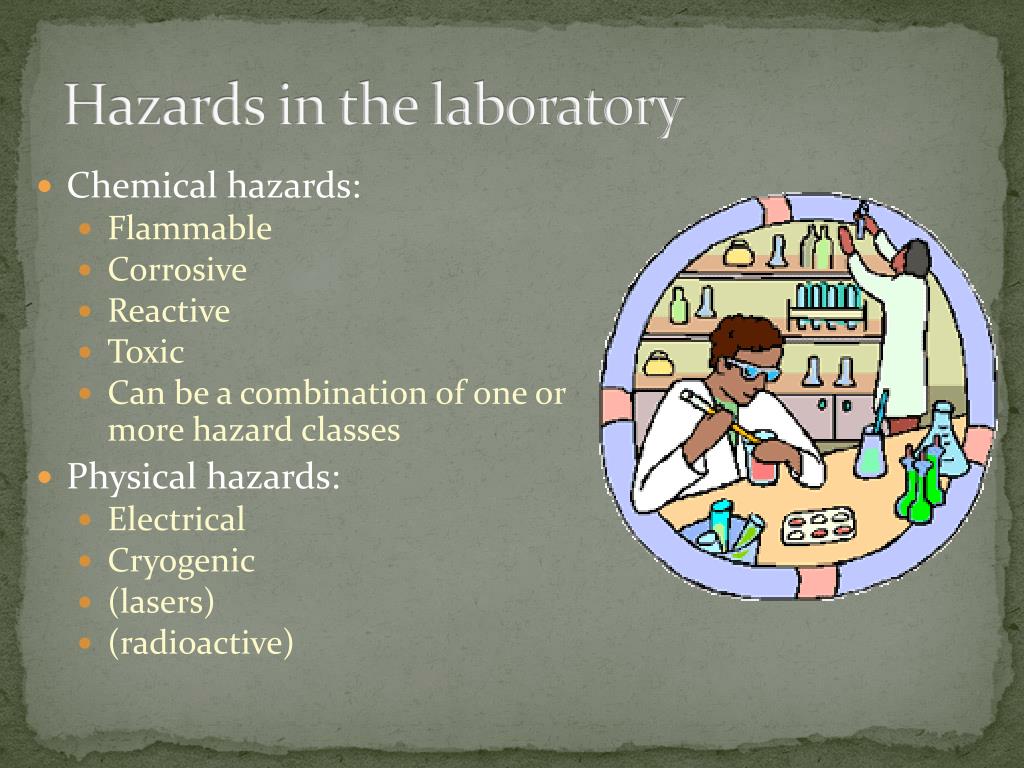 Hazards in the laboratory

- Chemical hazards:
  - Flammable
  - Corrosive
  - Reactive
  - Toxic
  - Can be a combination of one or more hazard classes
- Physical hazards:
  - Electrical
  - Cryogenic
  - (lasers)
  - (radioactive)